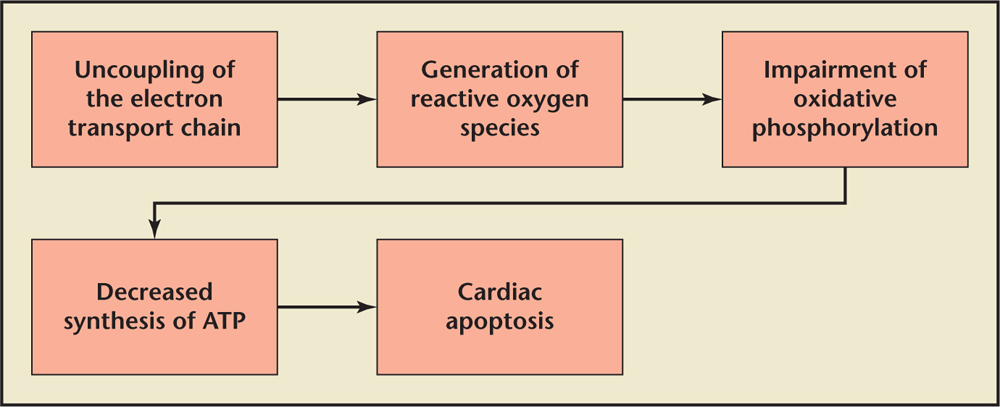 Uncoupling of the electron transport chain

Generation of reactive oxygen species

Impairment of oxidative phosphorylation

Decreased synthesis of ATP

Cardiac apoptosis